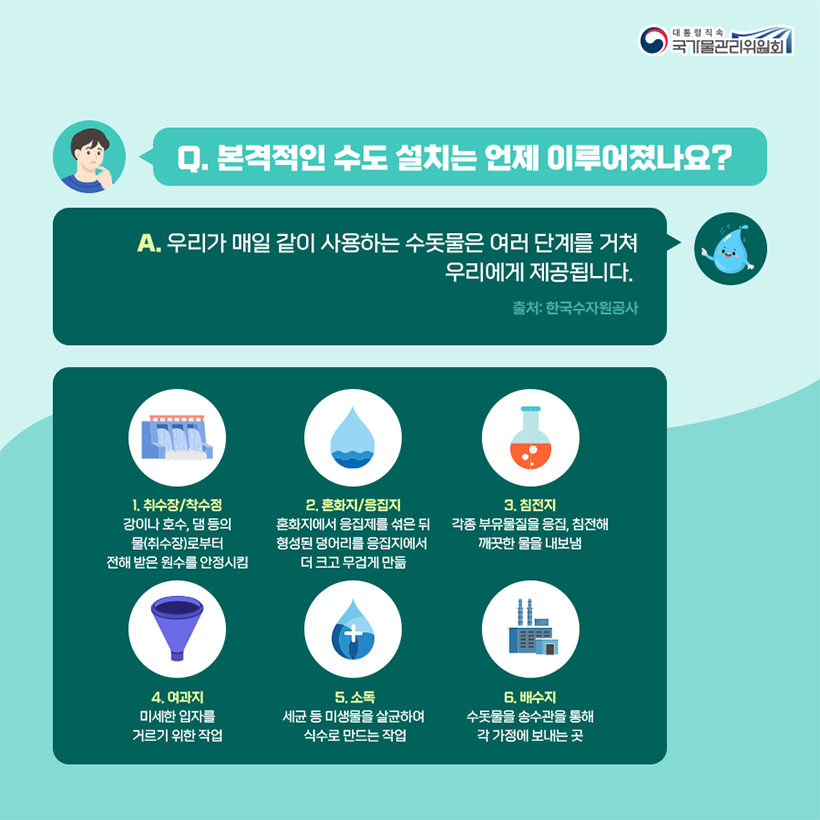 대통령직속
국가물관리위원회

Q. 본격적인 수도 설치는 언제 이루어졌나요?

A. 우리가 매일 같이 사용하는 수돗물은 여러 단계를 거쳐 우리에게 제공됩니다.

출처: 한국수자원공사

1. 취수장/착수정
강이나 호수, 댐 등의 물(취수장)로부터 전해 받은 원수를 안정시킴

2. 혼화지/응집지
혼화지에서 응집제를 섞은 뒤 형성된 덩어리를 응집지에서 더 크고 무겁게 만듦

3. 침전지
각종 부유물질을 응집, 침전해 깨끗한 물을 내보냄

4. 여과지
미세한 입자를 거르기 위한 작업

5. 소독
세균 등 미생물을 살균하여 식수로 만드는 작업

6. 배수지
수돗물을 송수관을 통해 각 가정에 보내는 곳